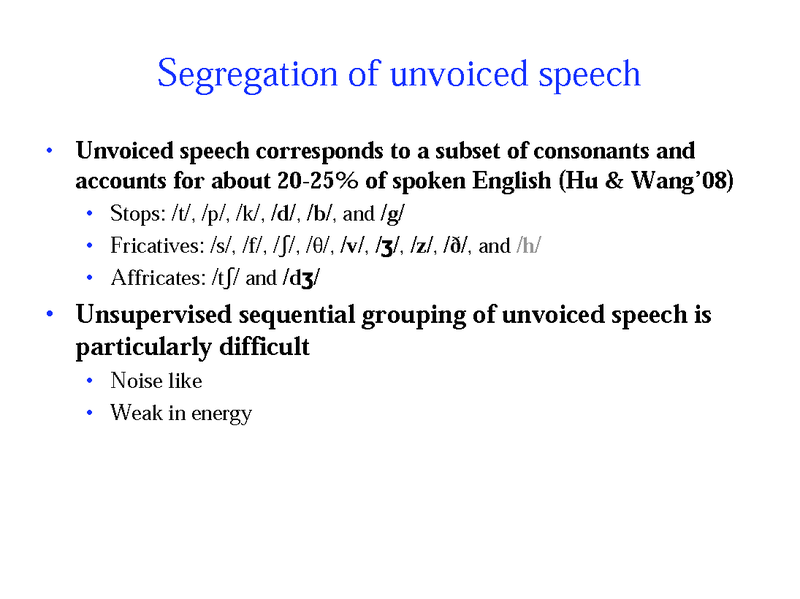 Segregation of unvoiced speech

• Unvoiced speech corresponds to a subset of consonants and accounts for about 20-25% of spoken English (Hu & Wang'08)

• Stops: /t/, /p/, /k/, /d/, /b/, and /g/

• Fricatives: /s/, /f/, /ʃ/, /θ/, /v/, /ʒ/, /z/, /ð/, and /h/

• Affricates: /tʃ/ and /dʒ/

• Unsupervised sequential grouping of unvoiced speech is particularly difficult

• Noise like

• Weak in energy